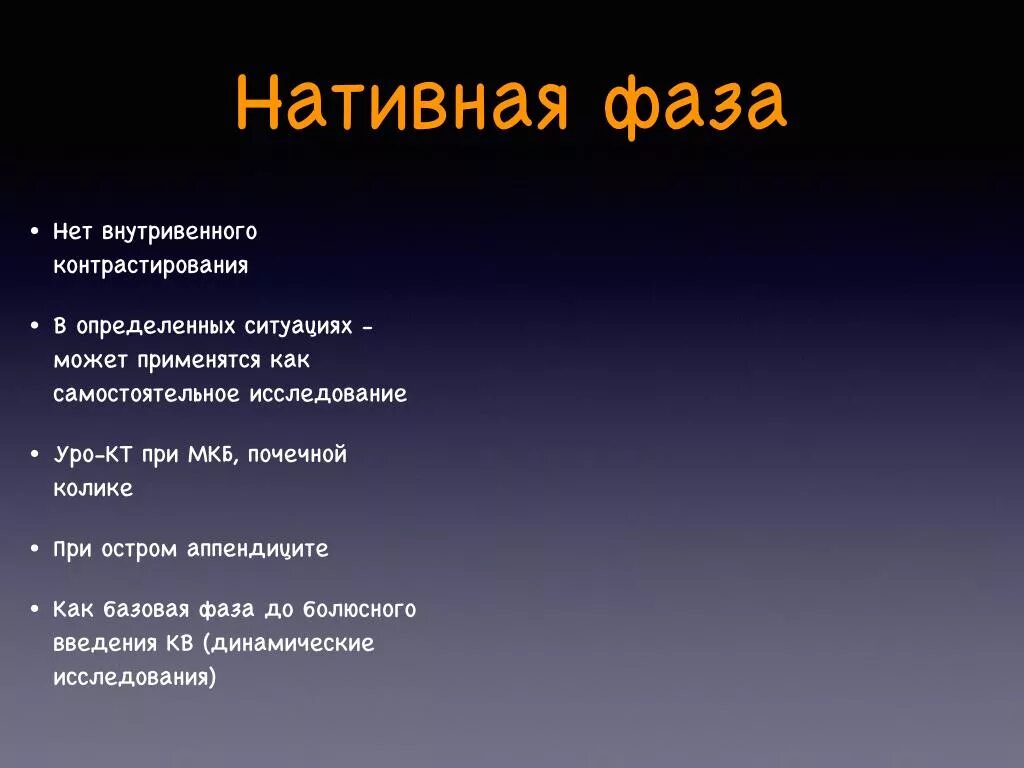 Нативная фаза

• Нет внутривенного контрастирования

• В определенных ситуациях - может применятся как самостоятельное исследование

• Уро-КТ при МКБ, почечной колике

• При остром аппендиците

• Как базовая фаза до болюсного введения КВ (динамические исследования)